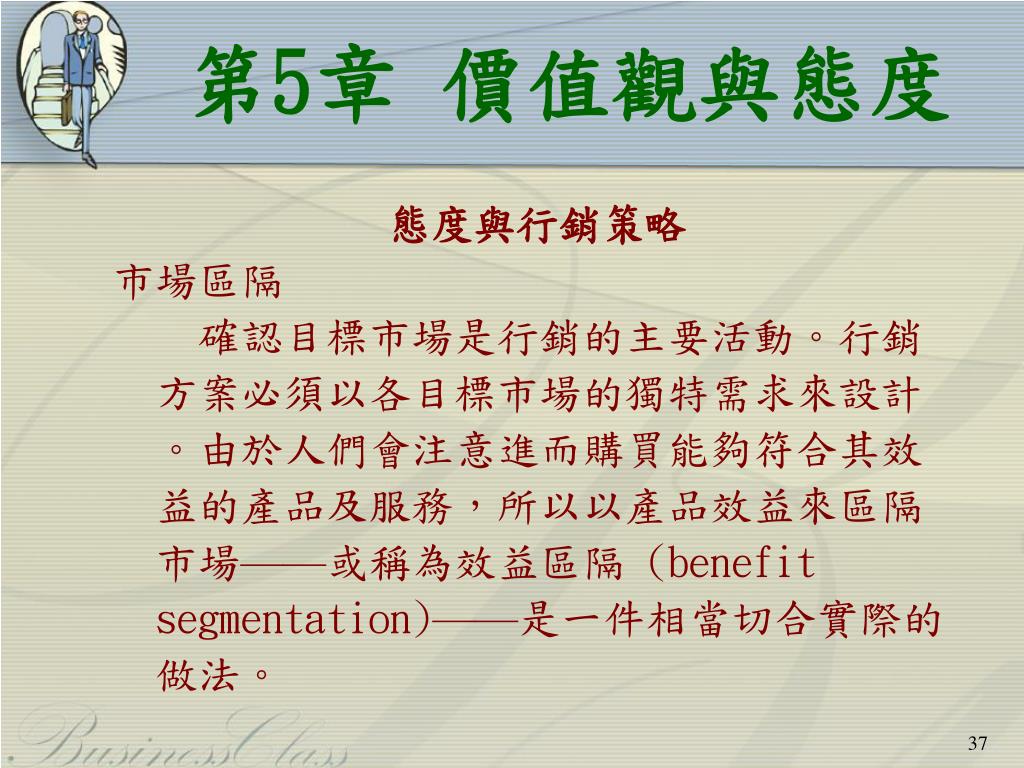 第5章 價值觀與態度

態度與行銷策略

市場區隔

確認目標市場是行銷的主要活動。行銷方案必須以各目標市場的獨特需求來設計。由於人們會注意進而購買能夠符合其效益的產品及服務，所以以產品效益來區隔市場——或稱為效益區隔 (benefit segmentation)——是一件相當切合實際的做法。

BusinessClass

37